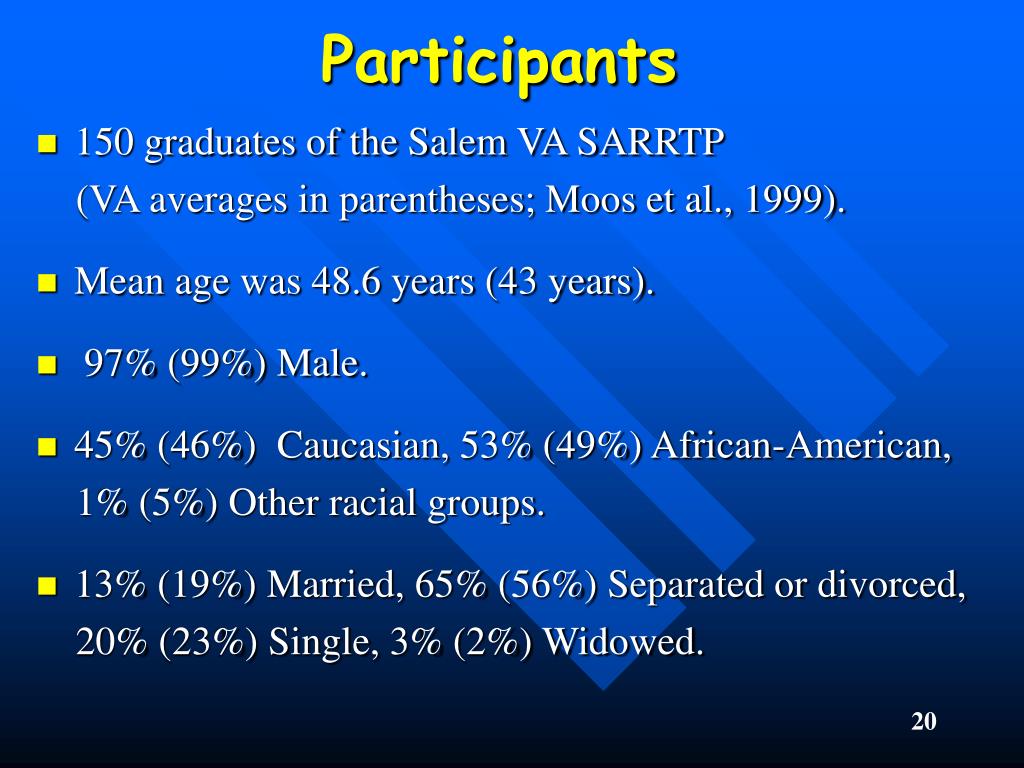 Participants

150 graduates of the Salem VA SARRTP (VA averages in parentheses; Moos et al., 1999).

Mean age was 48.6 years (43 years).

97% (99%) Male.

45% (46%) Caucasian, 53% (49%) African-American, 1% (5%) Other racial groups.

13% (19%) Married, 65% (56%) Separated or divorced, 20% (23%) Single, 3% (2%) Widowed.

20